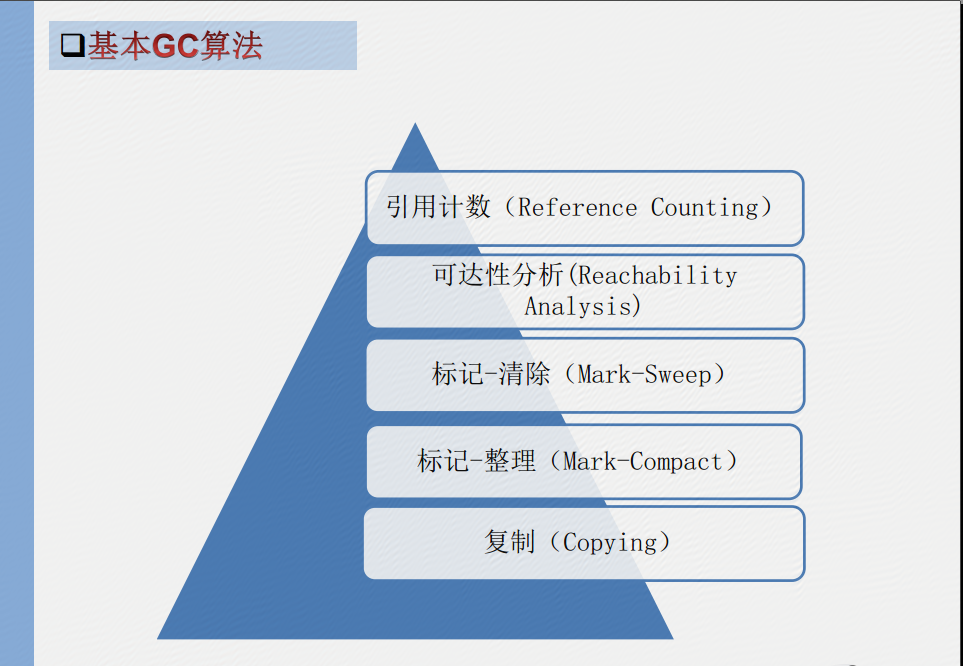 ❑基本GC算法

引用计数（Reference Counting）

可达性分析(Reachability Analysis)

标记-清除（Mark-Sweep）

标记-整理（Mark-Compact）

复制（Copying）